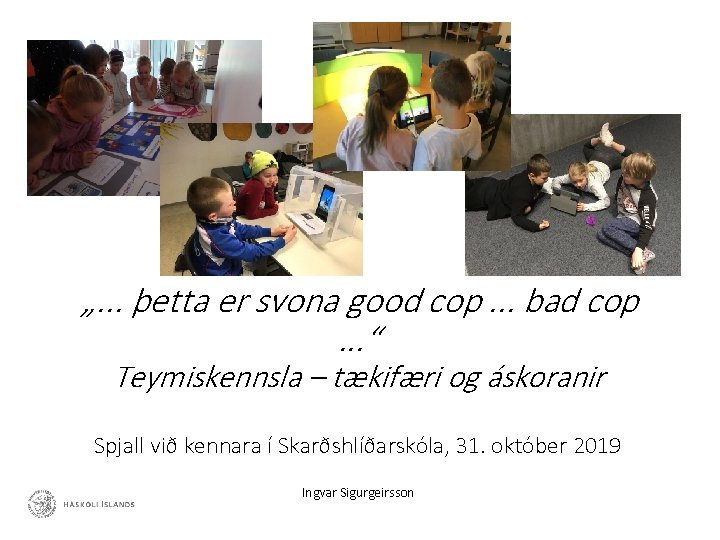 „... þetta er svona good cop ... bad cop ...“
Teymiskennsla – tækifæri og áskoranir

Spjall við kennara í Skarðshlíðarskóla, 31. október 2019

Ingvar Sigurgeirsson

HÁSKÓLI ÍSLANDS